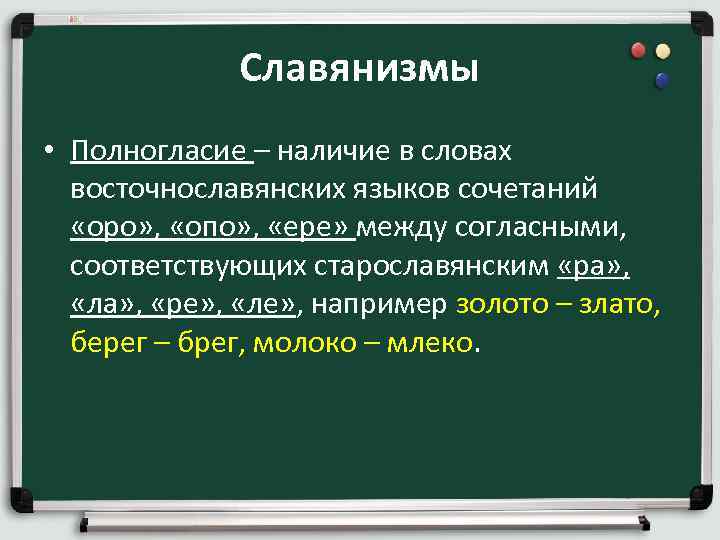 Славянизмы

• Полногласие – наличие в словах восточнославянских языков сочетаний «оро», «опо», «ере» между согласными, соответствующих старославянским «ра», «ла», «ре», «ле», например золото – злато, берег – брег, молоко – млеко.